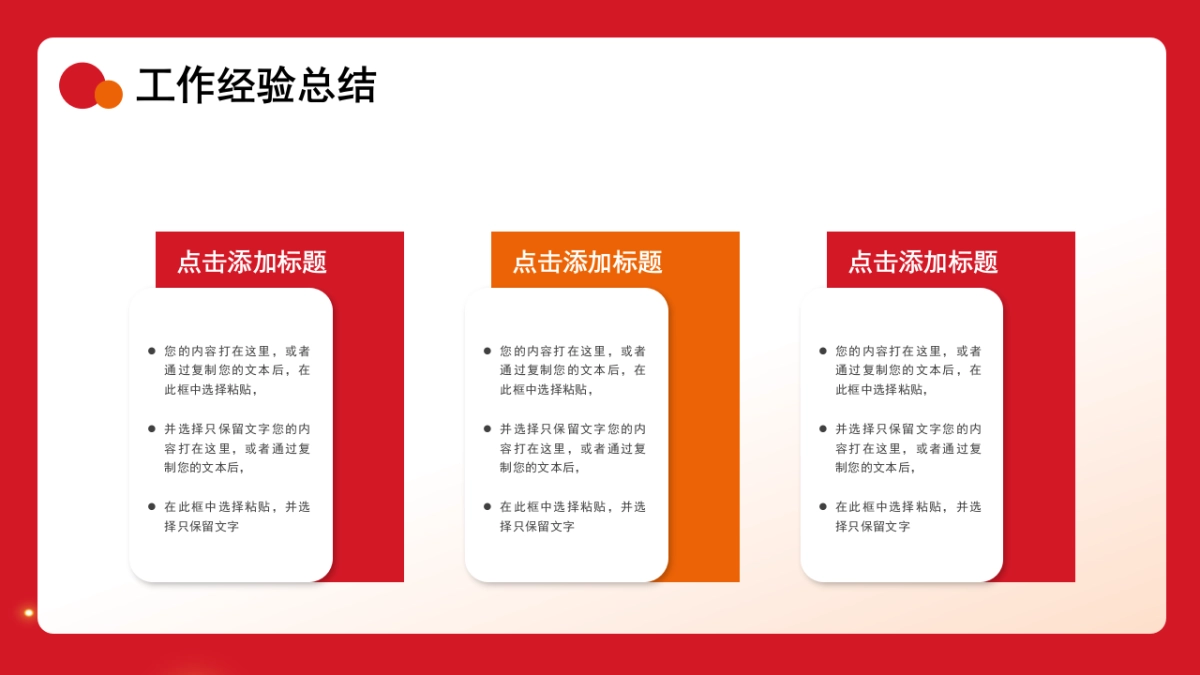 工作经验总结

点击添加标题

- 您的内容打在这里，或者通过复制您的文本后，在此框中选择粘贴，
- 并选择只保留文字您的内容打在这里，或者通过复制您的文本后，
- 在此框中选择粘贴，并选择只保留文字

点击添加标题

- 您的内容打在这里，或者通过复制您的文本后，在此框中选择粘贴，
- 并选择只保留文字您的内容打在这里，或者通过复制您的文本后，
- 在此框中选择粘贴，并选择只保留文字

点击添加标题

- 您的内容打在这里，或者通过复制您的文本后，在此框中选择粘贴，
- 并选择只保留文字您的内容打在这里，或者通过复制您的文本后，
- 在此框中选择粘贴，并选择只保留文字